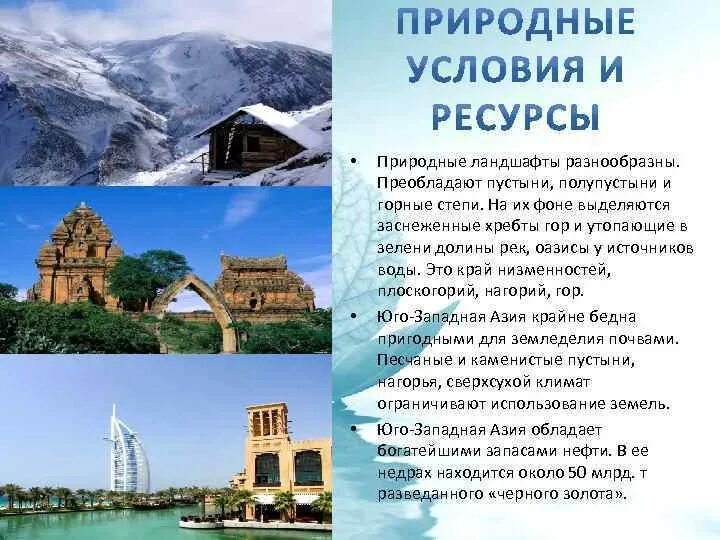 ПРИРОДНЫЕ УСЛОВИЯ И РЕСУРСЫ

• Природные ландшафты разнообразны. Преобладают пустыни, полупустыни и горные степи. На их фоне выделяются заснеженные хребты гор и утопающие в зелени долины рек, оазисы у источников воды. Это край низменностей, плоскогорий, нагорий, гор.

• Юго-Западная Азия крайне бедна пригодными для земледелия почвами. Песчаные и каменистые пустыни, нагорья, сверхсухой климат ограничивают использование земель.

• Юго-Западная Азия обладает богатейшими запасами нефти. В ее недрах находится около 50 млрд. т разведанного «черного золота».